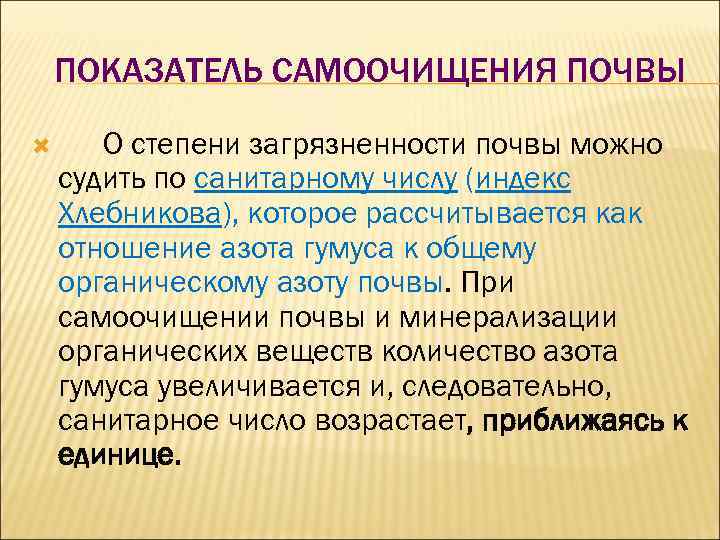 ПОКАЗАТЕЛЬ САМООЧИЩЕНИЯ ПОЧВЫ

О степени загрязненности почвы можно судить по санитарному числу (индекс Хлебникова), которое рассчитывается как отношение азота гумуса к общему органическому азоту почвы. При самоочищении почвы и минерализации органических веществ количество азота гумуса увеличивается и, следовательно, санитарное число возрастает, приближаясь к единице.